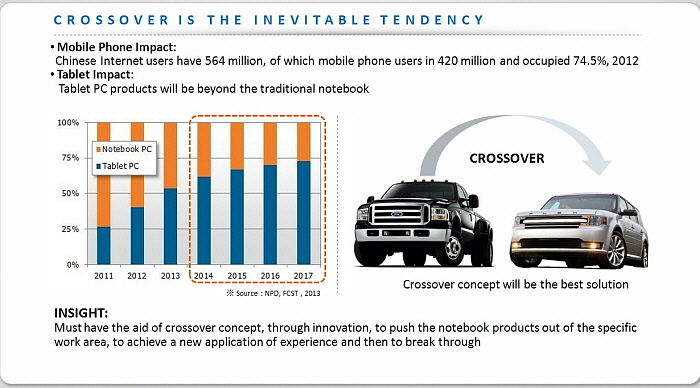 CROSSOVER IS THE INEVITABLE TENDENCY

• Mobile Phone Impact:
Chinese Internet users have 564 million, of which mobile phone users in 420 million and occupied 74.5%, 2012

• Tablet Impact:
Tablet PC products will be beyond the traditional notebook

100%
75%
50%
25%
0%

Notebook PC
Tablet PC

2011 2012 2013 2014 2015 2016 2017

※ Source : NPD, FCST , 2013

CROSSOVER

Crossover concept will be the best solution

INSIGHT:
Must have the aid of crossover concept, through innovation, to push the notebook products out of the specific work area, to achieve a new application of experience and then to break through